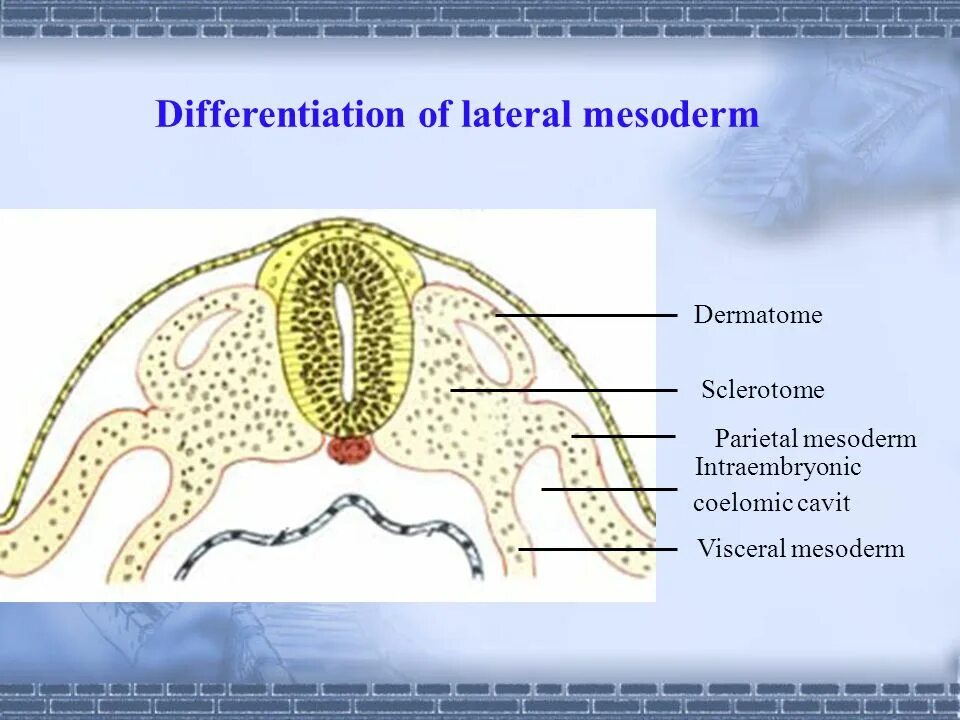 Differentiation of lateral mesoderm

Dermatome

Sclerotome

Parietal mesoderm

Intraembryonic coelomic cavit

Visceral mesoderm